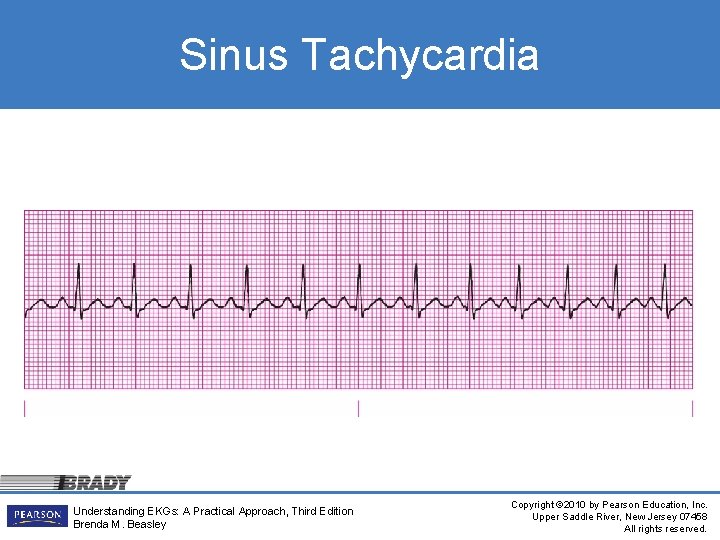 Sinus Tachycardia

BRADY

PEARSON

Understanding EKGs: A Practical Approach, Third Edition
Brenda M. Beasley

Copyright ©2010 by Pearson Education, Inc.
Upper Saddle River, New Jersey 07458
All rights reserved.